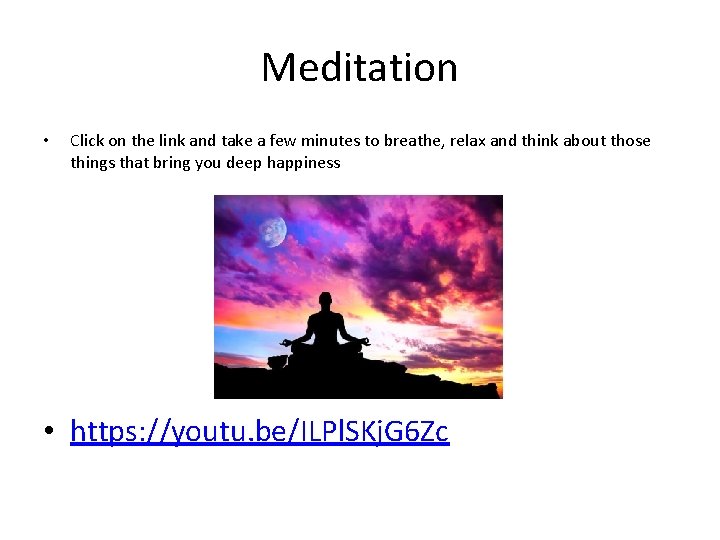 Meditation

• Click on the link and take a few minutes to breathe, relax and think about those things that bring you deep happiness

• https://youtu.be/ILPlSKjG6Zc